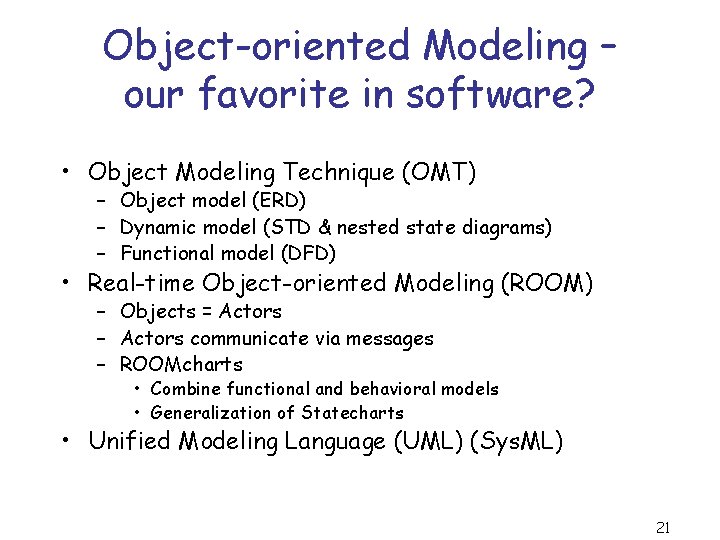 Object-oriented Modeling – our favorite in software?

• Object Modeling Technique (OMT)
  – Object model (ERD)
  – Dynamic model (STD & nested state diagrams)
  – Functional model (DFD)
• Real-time Object-oriented Modeling (ROOM)
  – Objects = Actors
  – Actors communicate via messages
  – ROOMcharts
    • Combine functional and behavioral models
    • Generalization of Statecharts
• Unified Modeling Language (UML) (SysML)

21